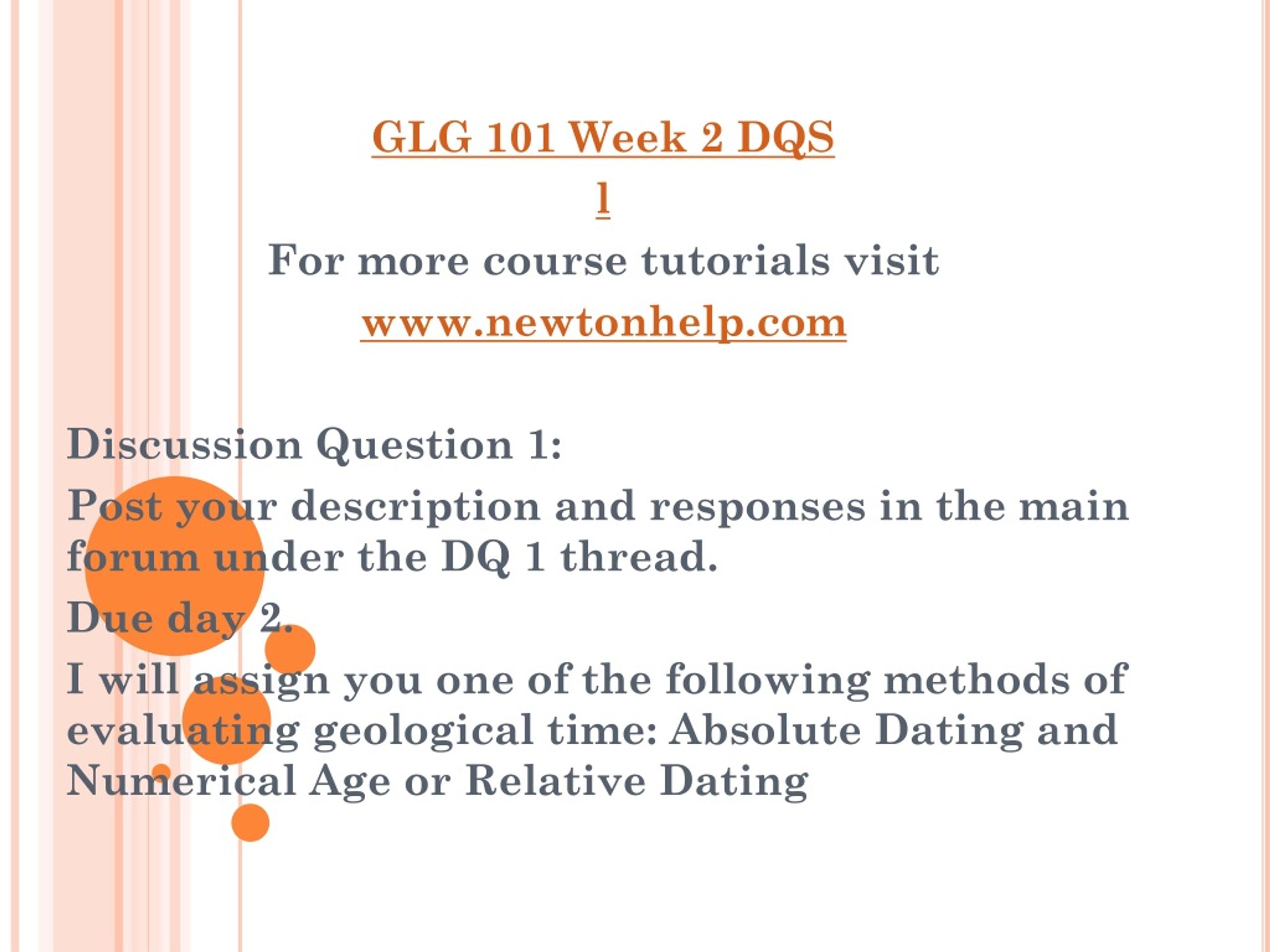 GLG 101 Week 2 DQS 1

For more course tutorials visit www.newtonhelp.com

Discussion Question 1:

Post your description and responses in the main forum under the DQ 1 thread.

Due day 2.

I will assign you one of the following methods of evaluating geological time: Absolute Dating and Numerical Age or Relative Dating